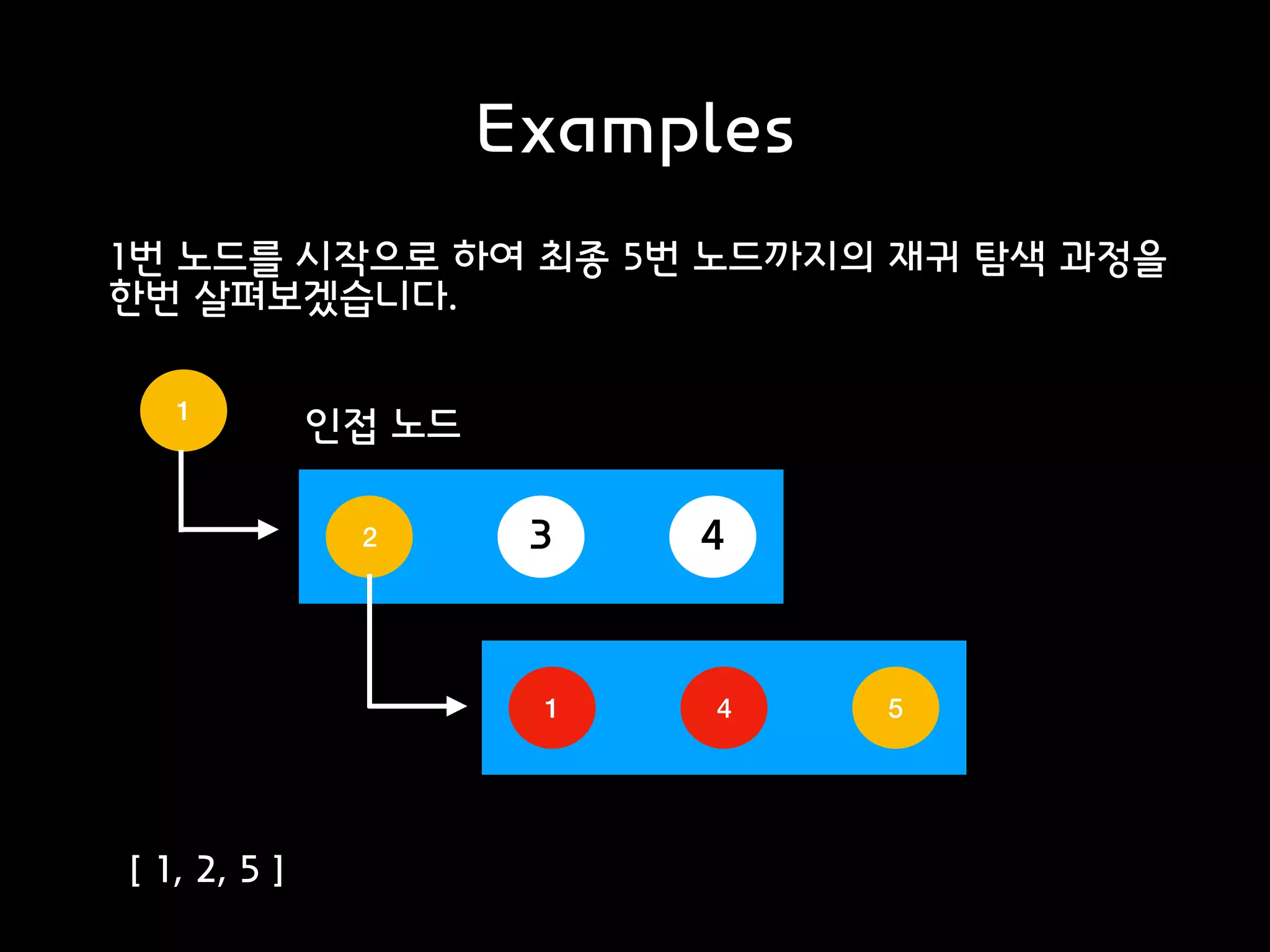 Examples

1번 노드를 시작으로 하여 최종 5번 노드까지의 재귀 탐색 과정을 한번 살펴보겠습니다.

1

인접 노드

2 3 4

1 4 5

[ 1, 2, 5 ]